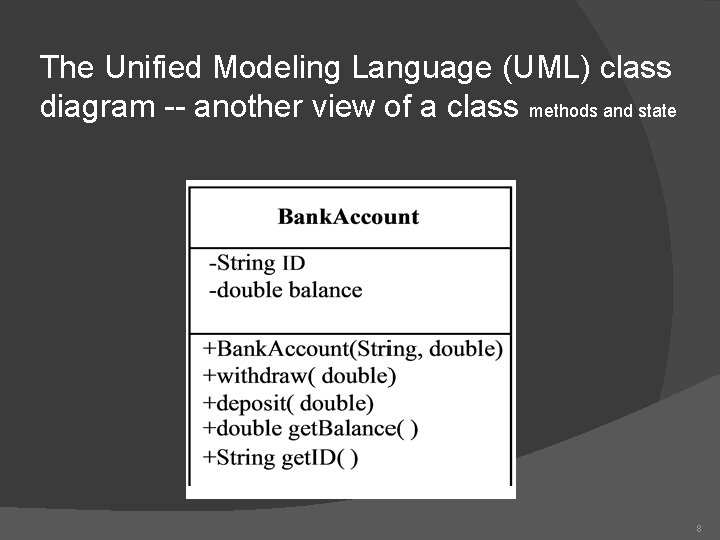 The Unified Modeling Language (UML) class diagram -- another view of a class methods and state

BankAccount

-String ID
-double balance

+BankAccount(String, double)
+withdraw( double)
+deposit( double)
+double getBalance( )
+String getID( )

8